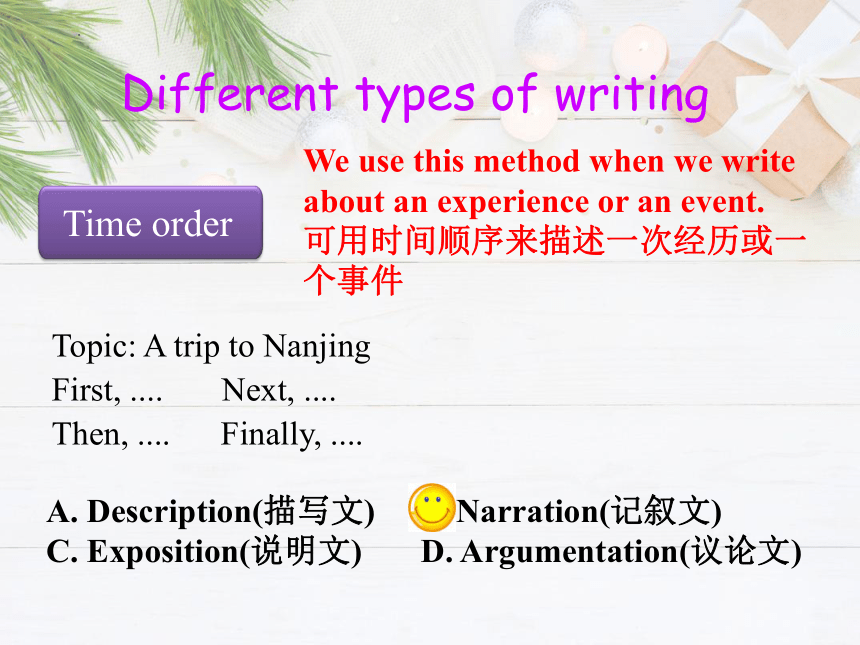 Different types of writing

Time order

We use this method when we write about an experience or an event.
可用时间顺序来描述一次经历或一个事件

Topic: A trip to Nanjing
First, .... Next, ....
Then, .... Finally, ....

A. Description(描写文) Narration(记叙文)
C. Exposition(说明文) D. Argumentation(议论文)